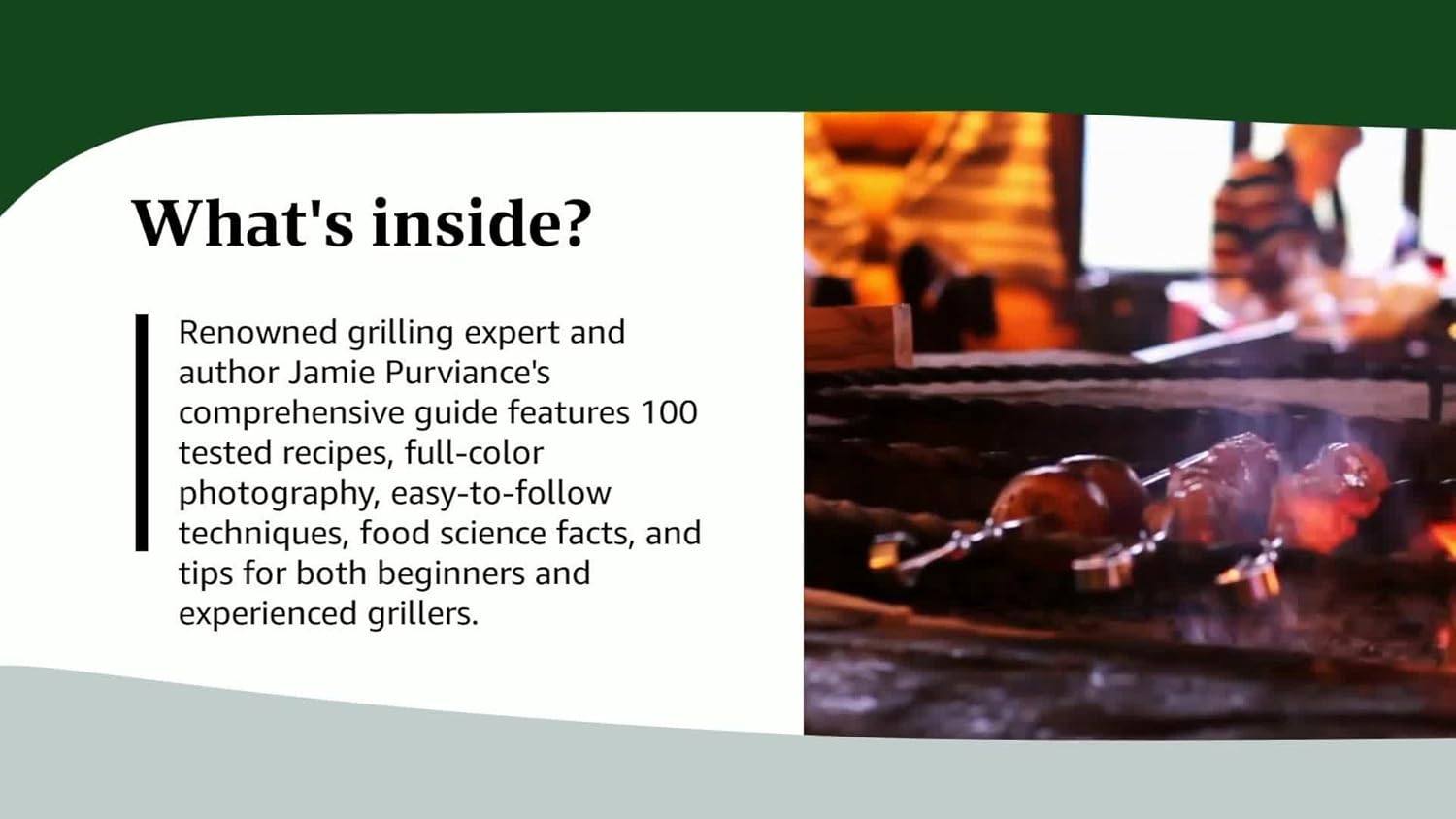 What's inside?

Renowned grilling expert and author Jamie Purviance's comprehensive guide features 100 tested recipes, full-color photography, easy-to-follow techniques, food science facts, and tips for both beginners and experienced grillers.